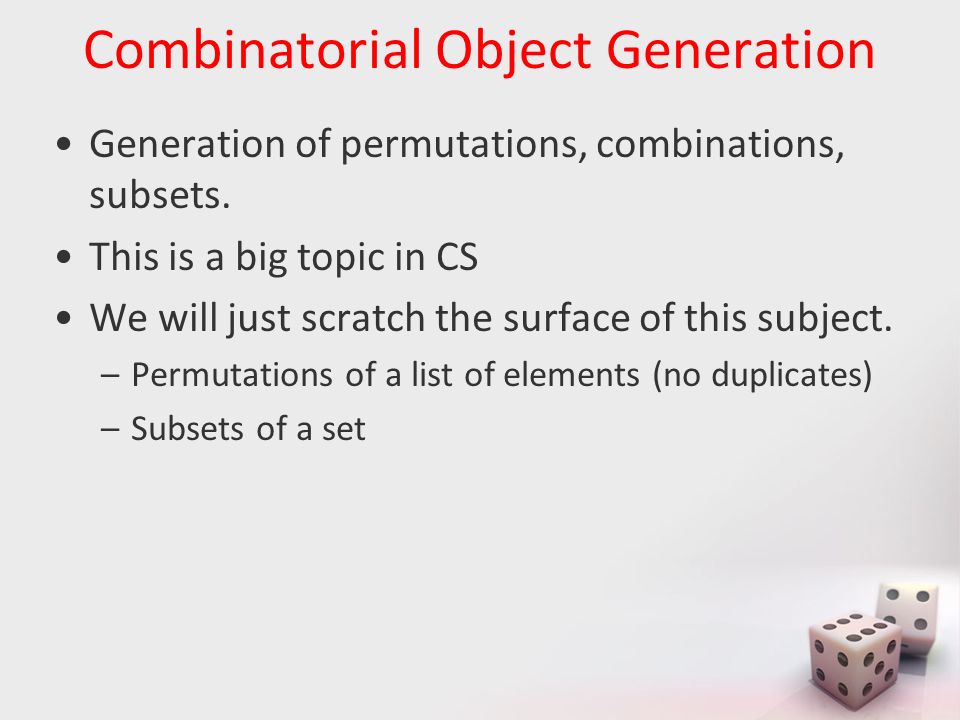 Combinatorial Object Generation

• Generation of permutations, combinations, subsets.

• This is a big topic in CS

• We will just scratch the surface of this subject.

– Permutations of a list of elements (no duplicates)

– Subsets of a set